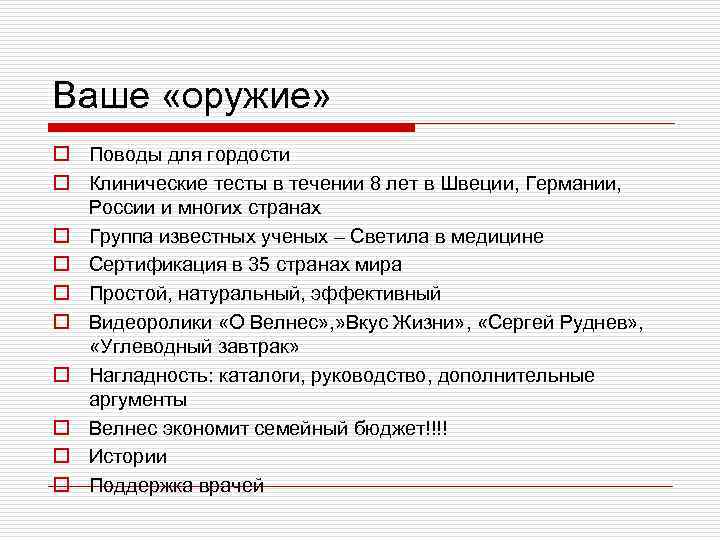 Ваше «оружие»

Поводы для гордости

Клинические тесты в течении 8 лет в Швеции, Германии, России и многих странах

Группа известных ученых – Светила в медицине

Сертификация в 35 странах мира

Простой, натуральный, эффективный

Видеоролики «О Велнес»,»Вкус Жизни», «Сергей Руднев», «Углеводный завтрак»

Нагладность: каталоги, руководство, дополнительные аргументы

Велнес экономит семейный бюджет!!!!

Истории

Поддержка врачей